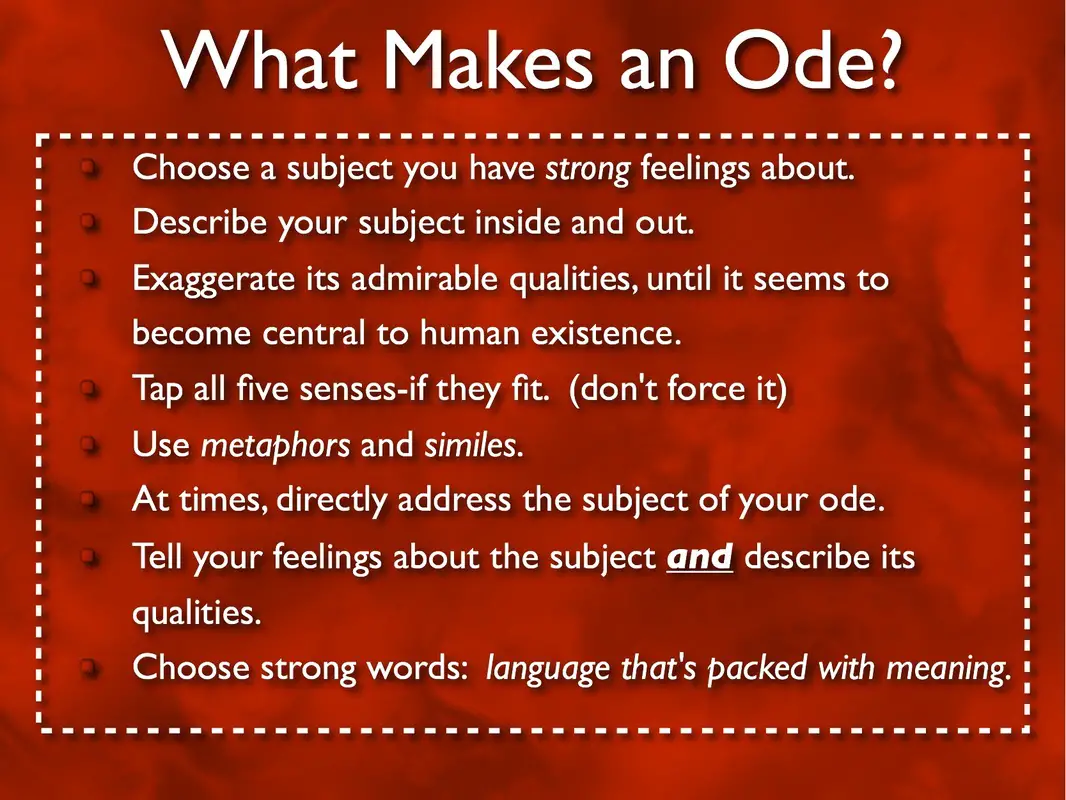 What Makes an Ode?

Choose a subject you have strong feelings about.

Describe your subject inside and out.

Exaggerate its admirable qualities, until it seems to become central to human existence.

Tap all five senses-if they fit. (don't force it)

Use metaphors and similes.

At times, directly address the subject of your ode.

Tell your feelings about the subject and describe its qualities.

Choose strong words: language that's packed with meaning.